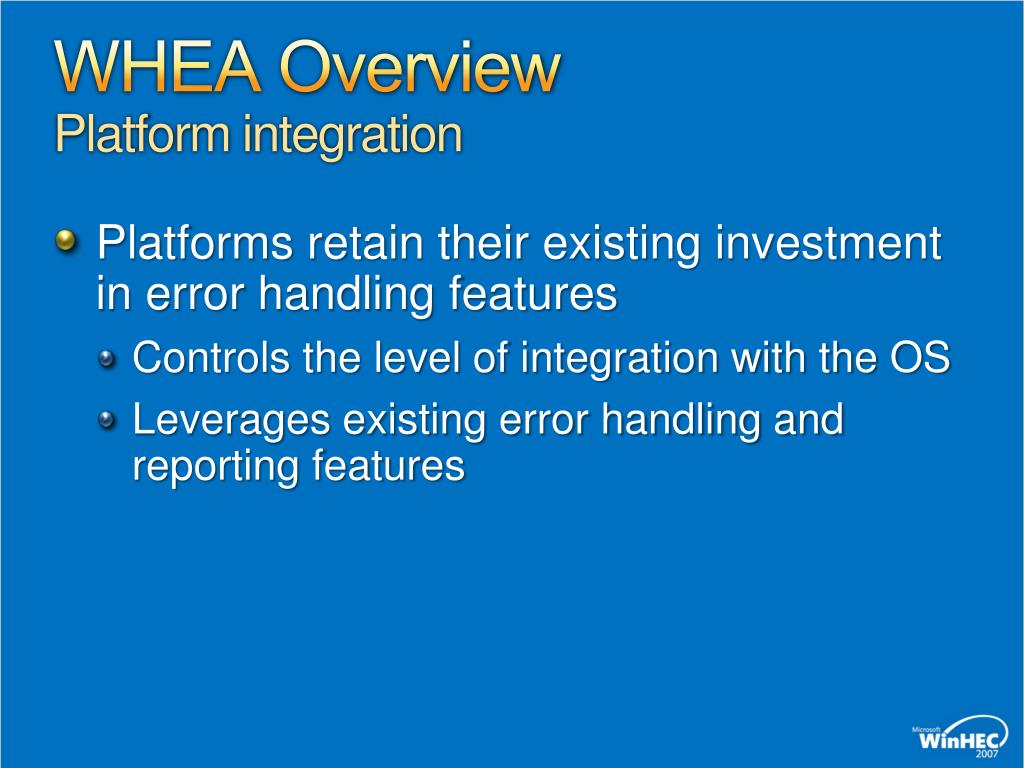 WHEA Overview
Platform integration

Platforms retain their existing investment in error handling features

Controls the level of integration with the OS

Leverages existing error handling and reporting features

Microsoft
WinHEC
2007